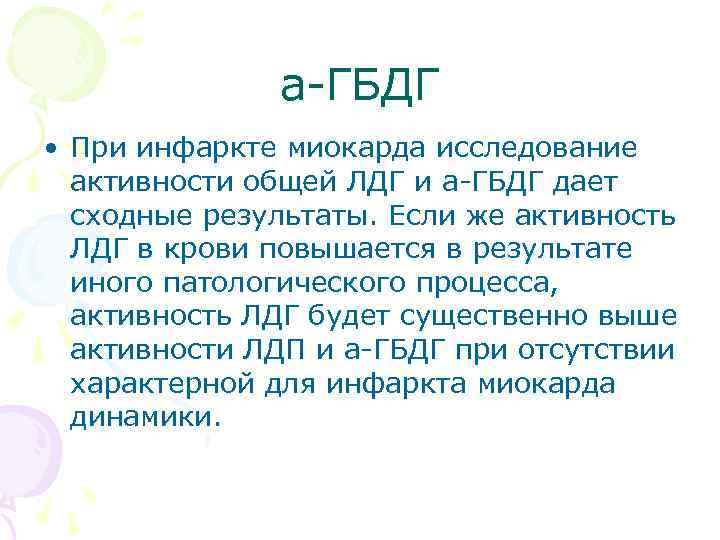 а-ГБДГ

• При инфаркте миокарда исследование активности общей ЛДГ и а-ГБДГ дает сходные результаты. Если же активность ЛДГ в крови повышается в результате иного патологического процесса, активность ЛДГ будет существенно выше активности ЛДП и а-ГБДГ при отсутствии характерной для инфаркта миокарда динамики.